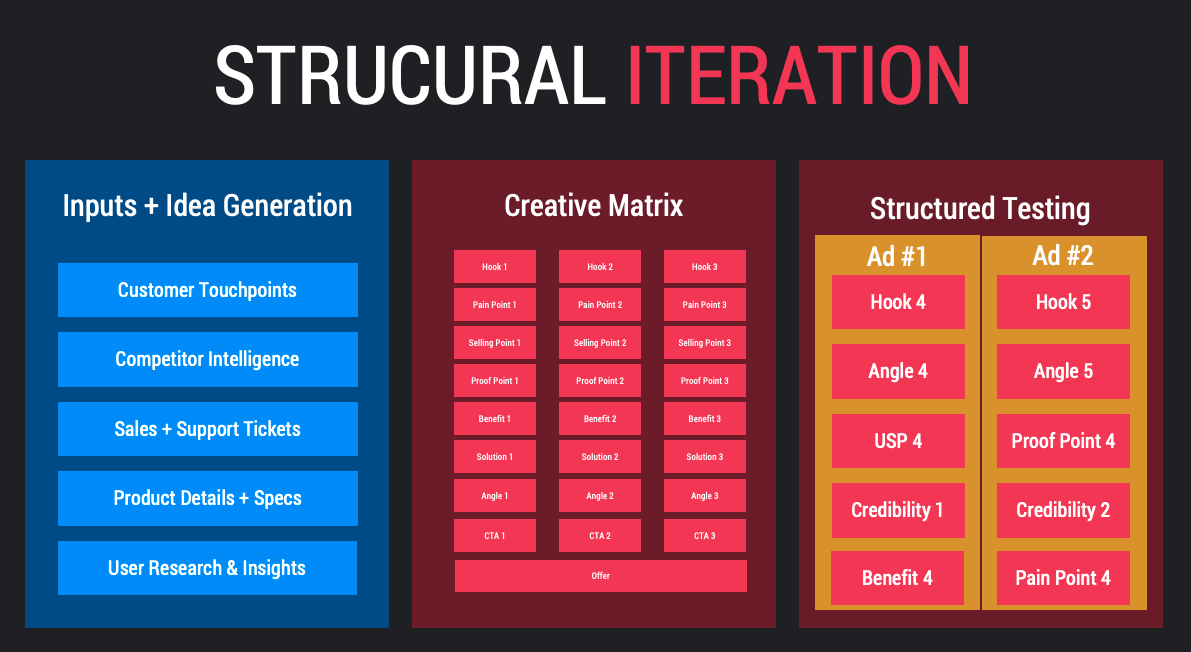 STRUCURAL ITERATION

Inputs + Idea Generation

Customer Touchpoints

Competitor Intelligence

Sales + Support Tickets

Product Details + Specs

User Research & Insights

Creative Matrix

| Hook 1 | Hook 2 | Hook 3 |
|---|---|---|
| Pain Point 1 | Pain Point 2 | Pain Point 3 |
| Selling Point 1 | Selling Point 2 | Selling Point 3 |
| Proof Point 1 | Proof Point 2 | Proof Point 3 |
| Benefit 1 | Benefit 2 | Benefit 3 |
| Solution 1 | Solution 2 | Solution 3 |
| Angle 1 | Angle 2 | Angle 3 |
| CTA 1 | CTA 2 | CTA 3 |

Offer

Structured Testing

| Ad #1 | Ad #2 |
|---|---|
| Hook 4 | Hook 5 |
| Angle 4 | Angle 5 |
| USP 4 | Proof Point 4 |
| Credibility 1 | Credibility 2 |
| Benefit 4 | Pain Point 4 |